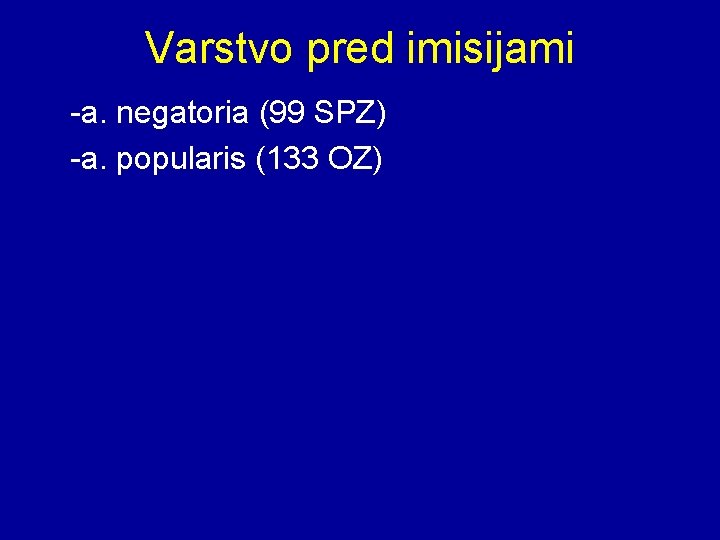 Varstvo pred imisijami

-a. negatoria (99 SPZ)
-a. popularis (133 OZ)